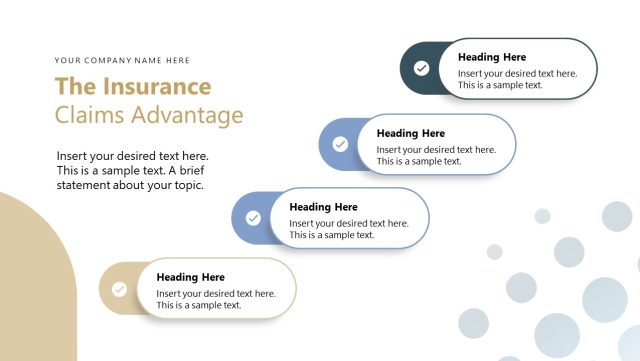 YOUR COMPANY NAME HERE

The Insurance
Claims Advantage

Insert your desired text here. This is a sample text. A brief statement about your topic.

Heading Here
Insert your desired text here. This is a sample text.

Heading Here
Insert your desired text here. This is a sample text.

Heading Here
Insert your desired text here. This is a sample text.

Heading Here
Insert your desired text here. This is a sample text.